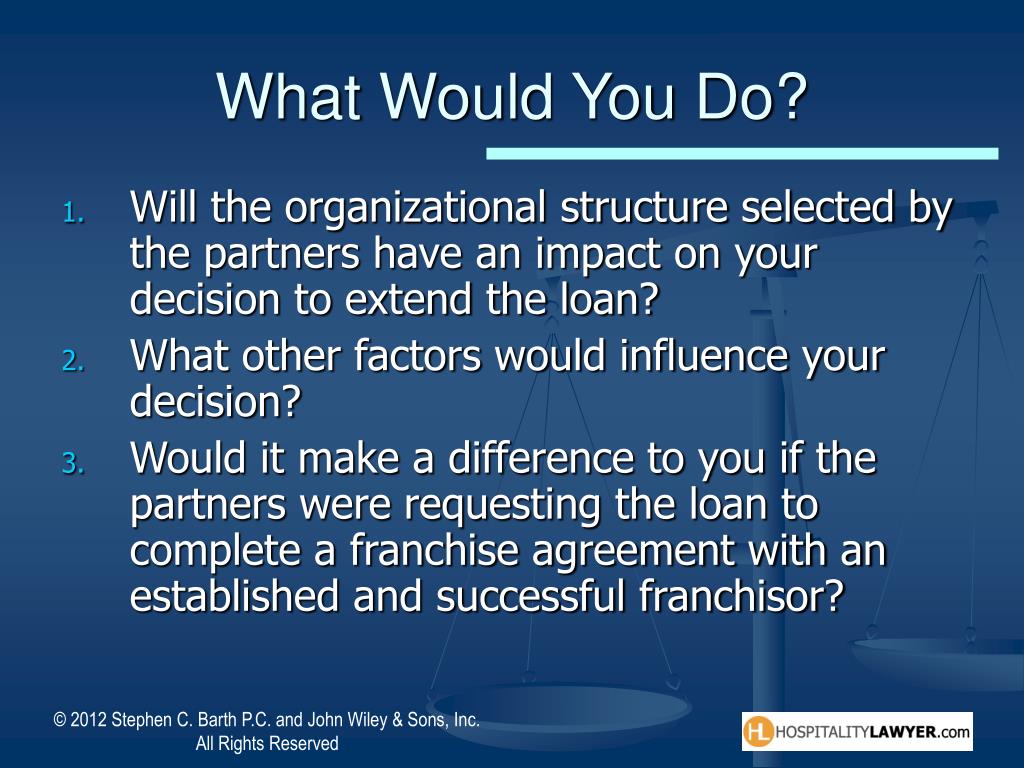 What Would You Do?

1. Will the organizational structure selected by the partners have an impact on your decision to extend the loan?
2. What other factors would influence your decision?
3. Would it make a difference to you if the partners were requesting the loan to complete a franchise agreement with an established and successful franchisor?

© 2012 Stephen C. Barth P.C. and John Wiley & Sons, Inc. All Rights Reserved

HL HOSPITALITYLAWYER.com